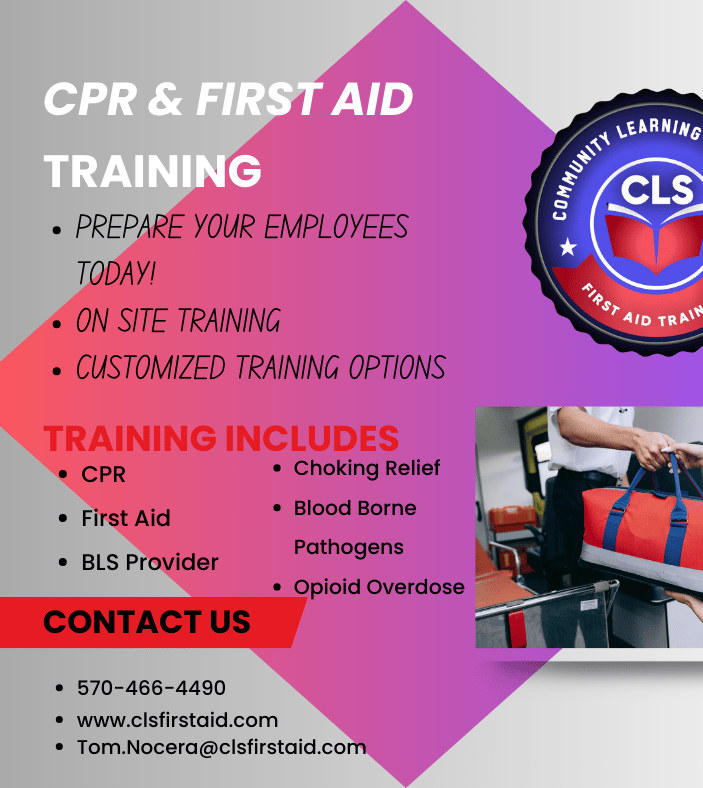 CPR & FIRST AID TRAINING

- PREPARE YOUR EMPLOYEES TODAY!
- ON SITE TRAINING
- CUSTOMIZED TRAINING OPTIONS

COMMUNITY LEARNING
CLS
FIRST AID TRAIN

TRAINING INCLUDES

- CPR
- First Aid
- BLS Provider

- Choking Relief
- Blood Borne Pathogens
- Opioid Overdose

CONTACT US

- 570-466-4490
- www.clsfirstaid.com
- Tom.Nocera@clsfirstaid.com